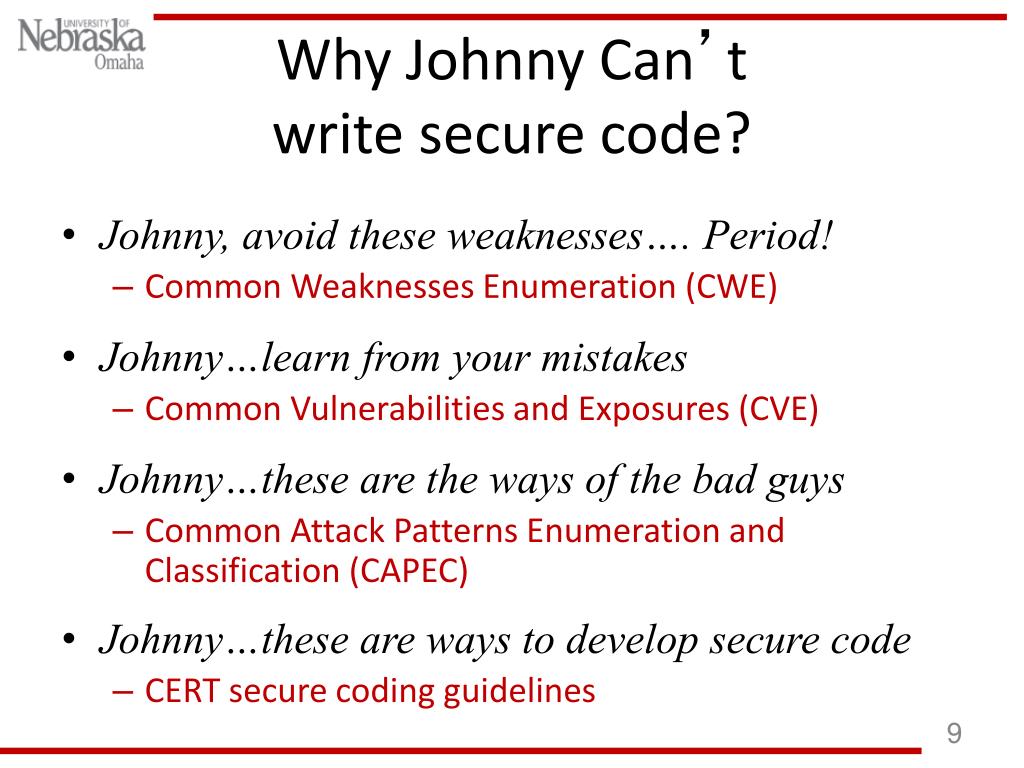 UNIVERSITY OF
Nebraska
Omaha

Why Johnny Can’t write secure code?

• Johnny, avoid these weaknesses…. Period!
– Common Weaknesses Enumeration (CWE)

• Johnny…learn from your mistakes
– Common Vulnerabilities and Exposures (CVE)

• Johnny…these are the ways of the bad guys
– Common Attack Patterns Enumeration and Classification (CAPEC)

• Johnny…these are ways to develop secure code
– CERT secure coding guidelines

9